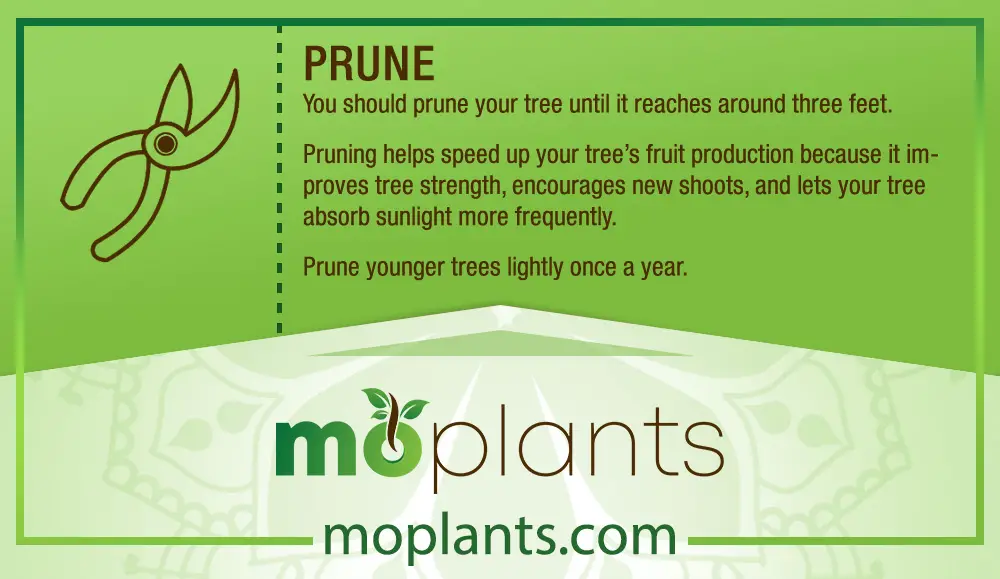 PRUNE

You should prune your tree until it reaches around three feet.

Pruning helps speed up your tree's fruit production because it improves tree strength, encourages new shoots, and lets your tree absorb sunlight more frequently.

Prune younger trees lightly once a year.

moplants

moplants.com